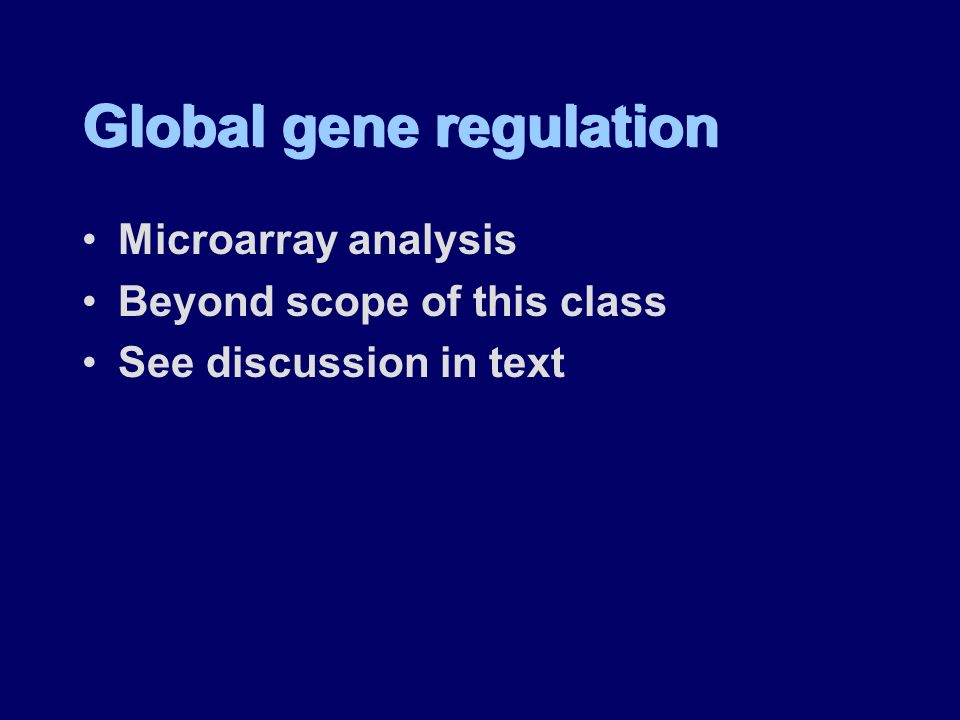 Global gene regulation

• Microarray analysis
• Beyond scope of this class
• See discussion in text